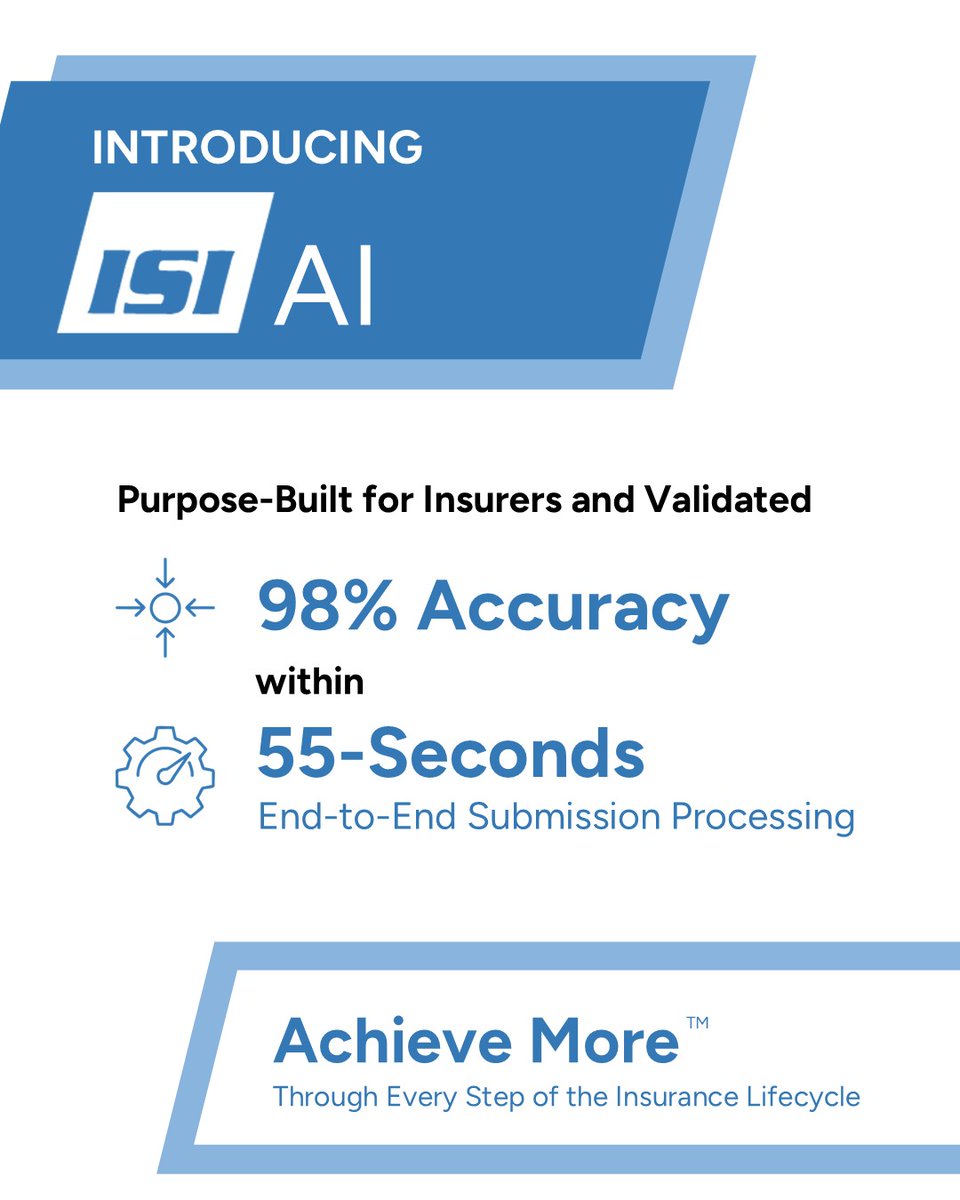 INTRODUCING

ISI AI

Purpose-Built for Insurers and Validated

98% Accuracy

within

55-Seconds

End-to-End Submission Processing

Achieve More™

Through Every Step of the Insurance Lifecycle